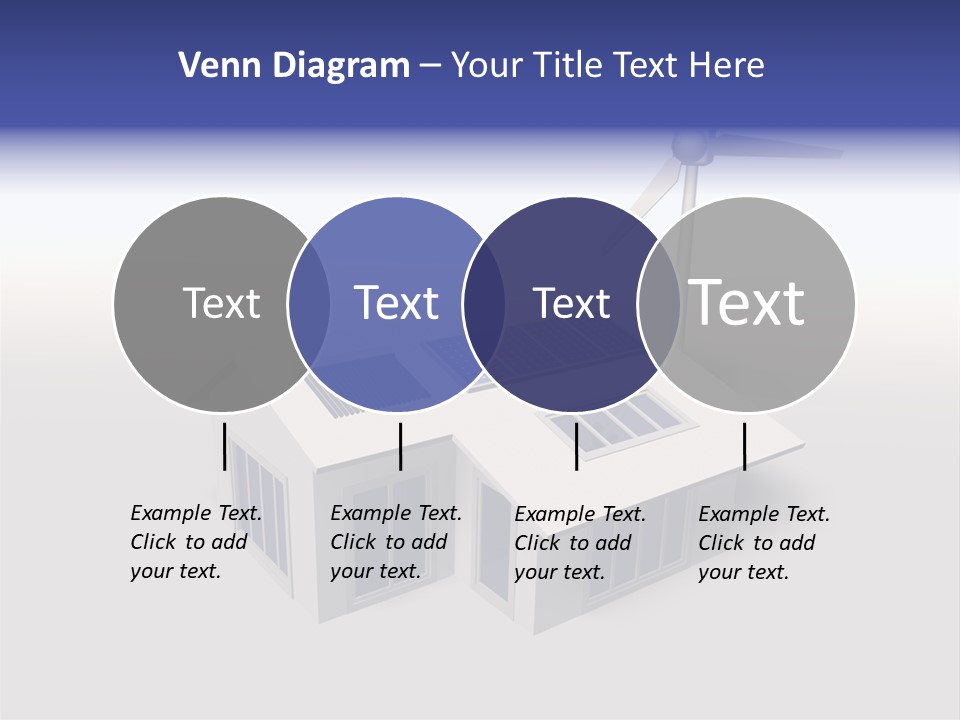 Venn Diagram – Your Title Text Here

Text

Text

Text

Text

Example Text. Click to add your text.

Example Text. Click to add your text.

Example Text. Click to add your text.

Example Text. Click to add your text.